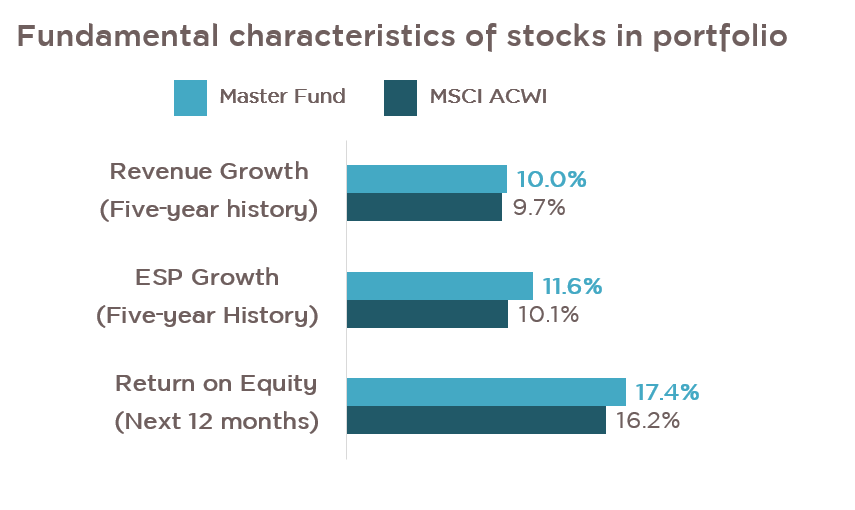 Fundamental characteristics of stocks in portfolio

Master Fund
MSCI ACWI

Revenue Growth
(Five-year history)
10.0%
9.7%

ESP Growth
(Five-year History)
11.6%
10.1%

Return on Equity
(Next 12 months)
17.4%
16.2%